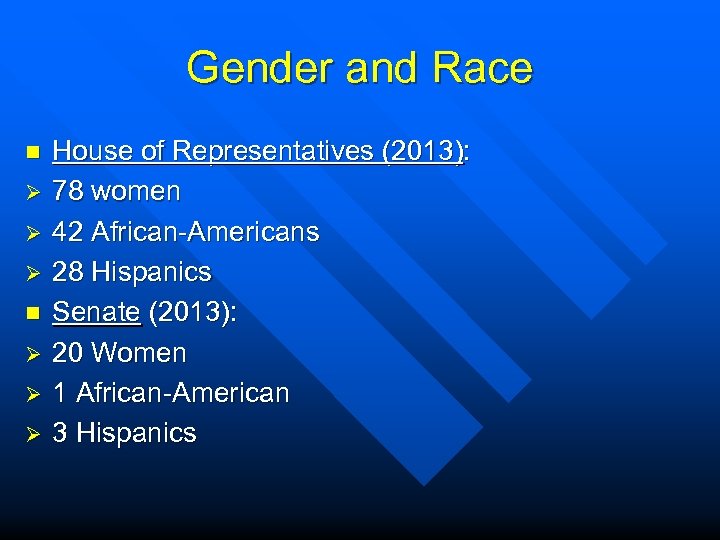 Gender and Race

House of Representatives (2013):
78 women
42 African-Americans
28 Hispanics
Senate (2013):
20 Women
1 African-American
3 Hispanics